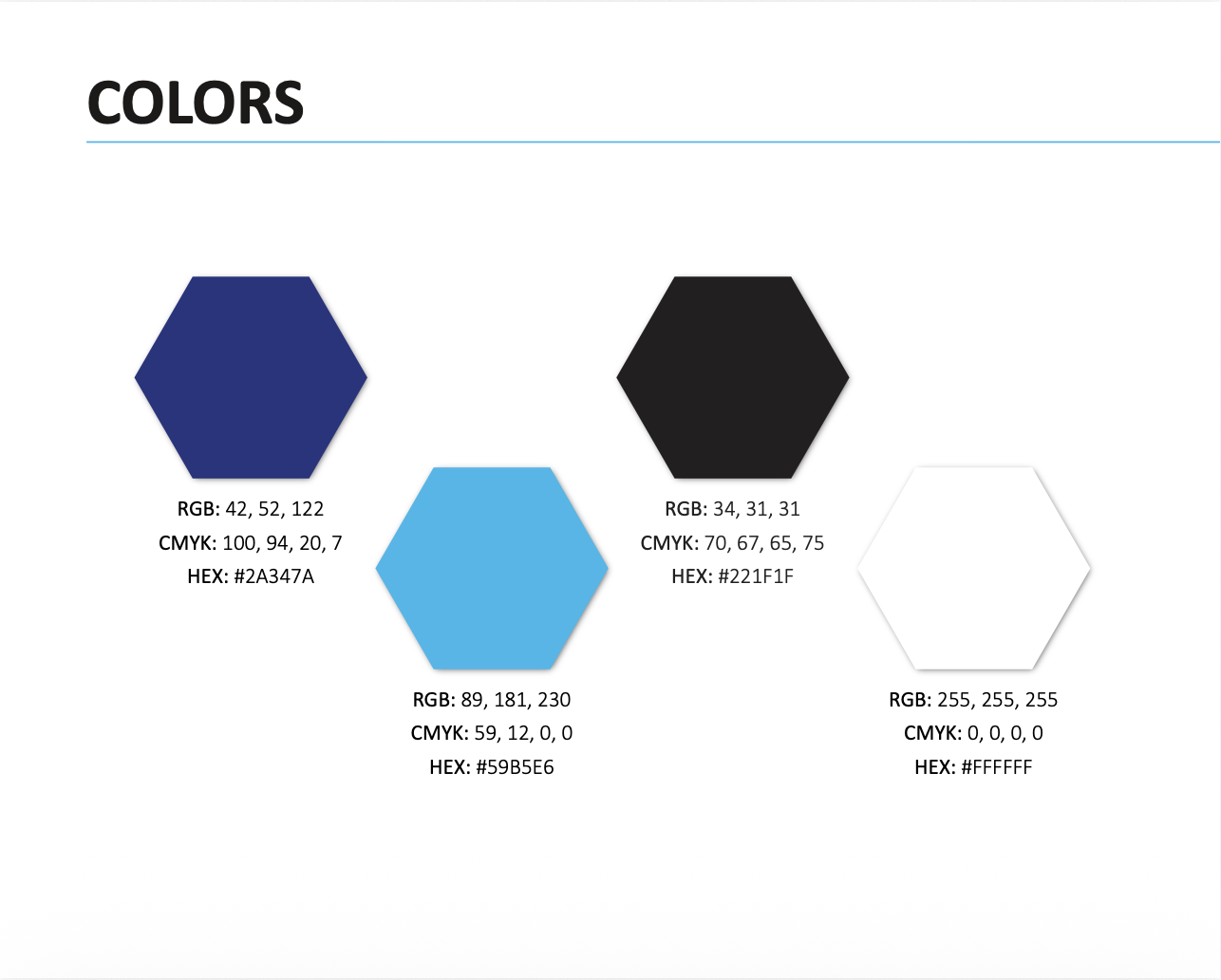 COLORS

RGB: 42, 52, 122
CMYK: 100, 94, 20, 7
HEX: #2A347A

RGB: 89, 181, 230
CMYK: 59, 12, 0, 0
HEX: #59B5E6

RGB: 34, 31, 31
CMYK: 70, 67, 65, 75
HEX: #221F1F

RGB: 255, 255, 255
CMYK: 0, 0, 0, 0
HEX: #FFFFFF